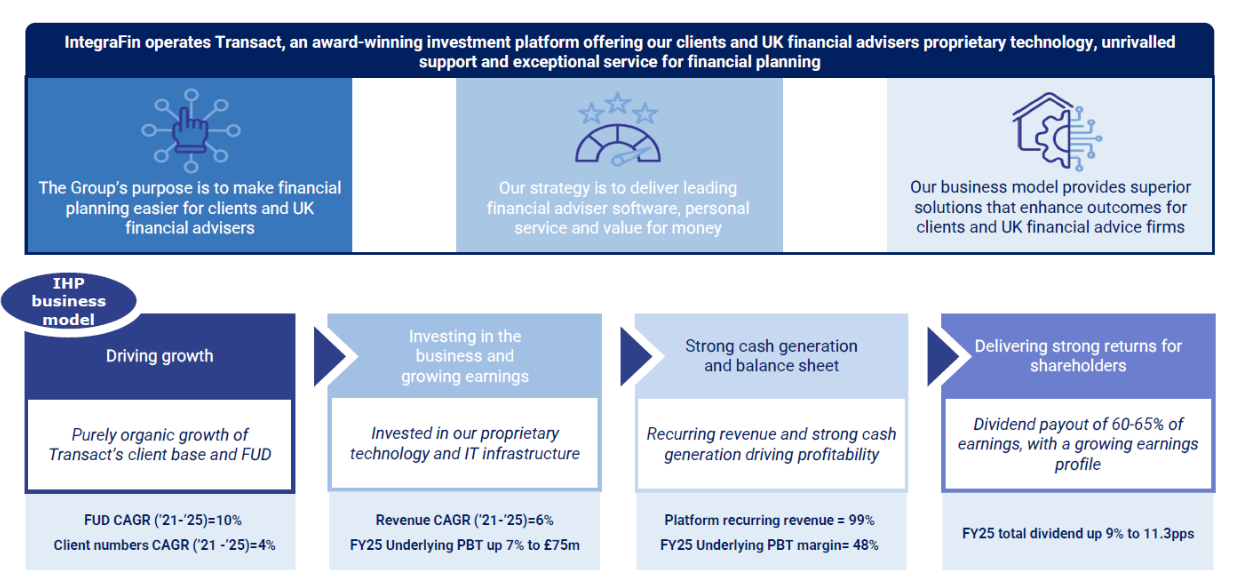 IntegraFin operates Transact, an award-winning investment platform offering our clients and UK financial advisers proprietary technology, unrivalled support and exceptional service for financial planning

The Group's purpose is to make financial planning easier for clients and UK financial advisers

Our strategy is to deliver leading financial adviser software, personal service and value for money

Our business model provides superior solutions that enhance outcomes for clients and UK financial advice firms

IHP business model

Driving growth

Purely organic growth of Transact's client base and FUD

FUD CAGR ('21-'25)=10%
Client numbers CAGR ('21 -'25)=4%

Investing in the business and growing earnings

Invested in our proprietary technology and IT infrastructure

Revenue CAGR ('21-'25)=6%
FY25 Underlying PBT up 7% to £75m

Strong cash generation and balance sheet

Recurring revenue and strong cash generation driving profitability

Platform recurring revenue = 99%
FY25 Underlying PBT margin= 48%

Delivering strong returns for shareholders

Dividend payout of 60-65% of earnings, with a growing earnings profile

FY25 total dividend up 9% to 11.3pps